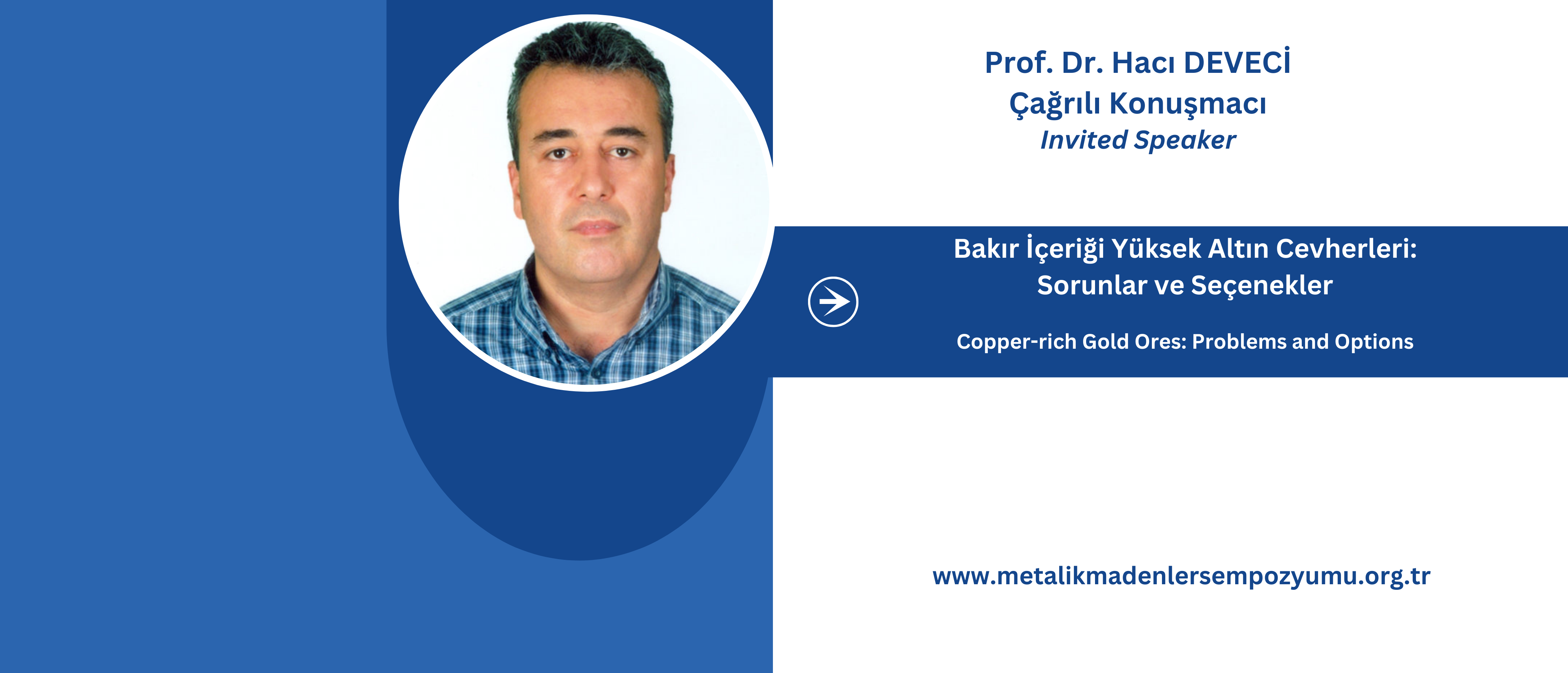 Prof. Dr. Hacı DEVECİ
Çağrılı Konuşmacı
Invited Speaker

Bakır İçeriği Yüksek Altın Cevherleri: Sorunlar ve Seçenekler

Copper-rich Gold Ores: Problems and Options

www.metalikmadenlersempozyumu.org.tr